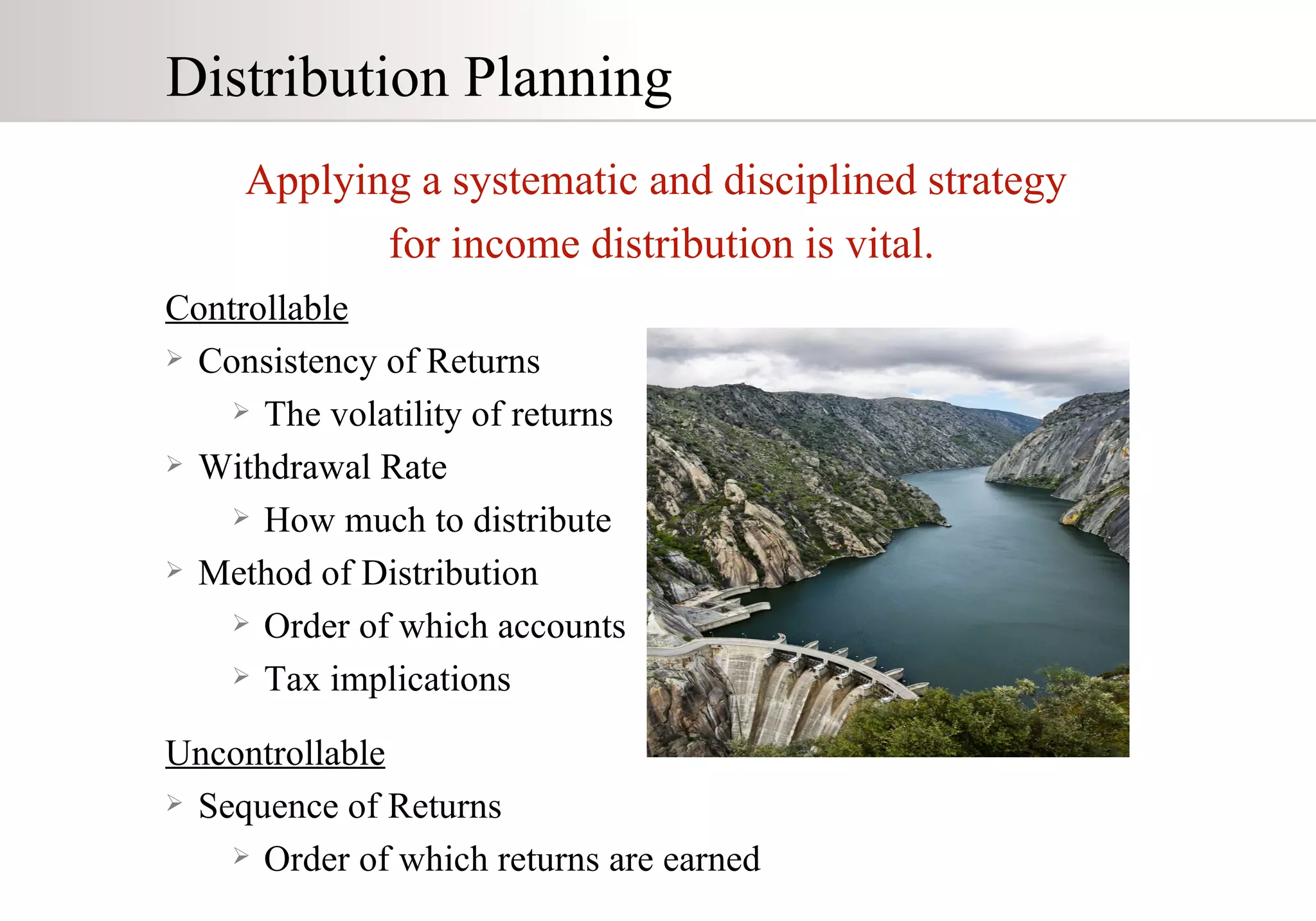 Distribution Planning

Applying a systematic and disciplined strategy for income distribution is vital.

Controllable

➢ Consistency of Returns
  ➢ The volatility of returns
➢ Withdrawal Rate
  ➢ How much to distribute
➢ Method of Distribution
  ➢ Order of which accounts
  ➢ Tax implications

Uncontrollable

➢ Sequence of Returns
  ➢ Order of which returns are earned